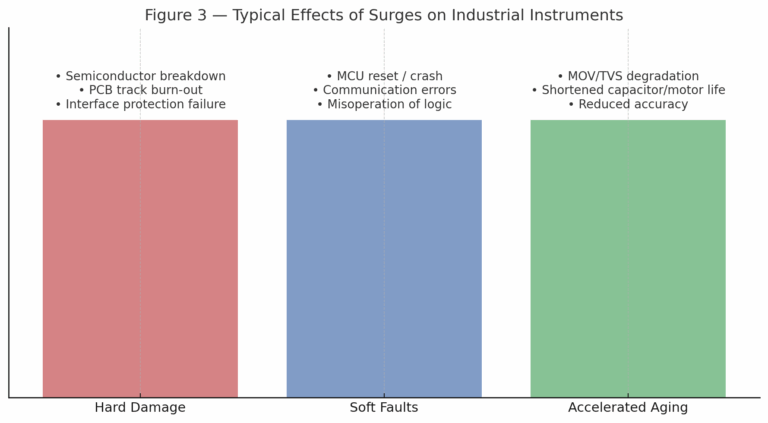 Figure 3 — Typical Effects of Surges on Industrial Instruments

• Semiconductor breakdown
• PCB track burn-out
• Interface protection failure

• MCU reset / crash
• Communication errors
• Misoperation of logic

• MOV/TVS degradation
• Shortened capacitor/motor life
• Reduced accuracy

Hard Damage

Soft Faults

Accelerated Aging